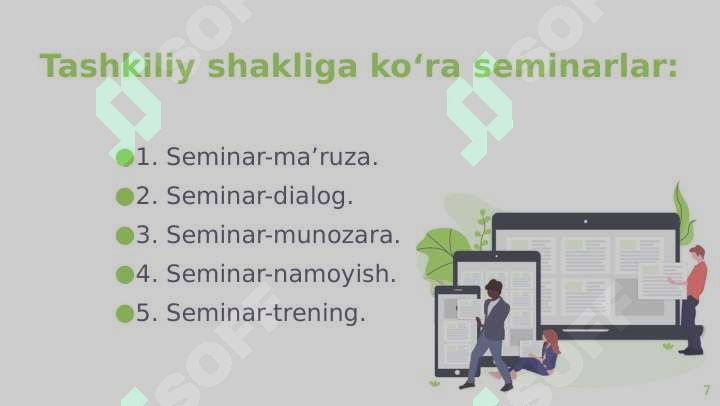 Tashkiliy shakliga ko‘ra seminarlar:

1. Seminar-ma’ruza.
2. Seminar-dialog.
3. Seminar-munozara.
4. Seminar-namoyish.
5. Seminar-trening.

7